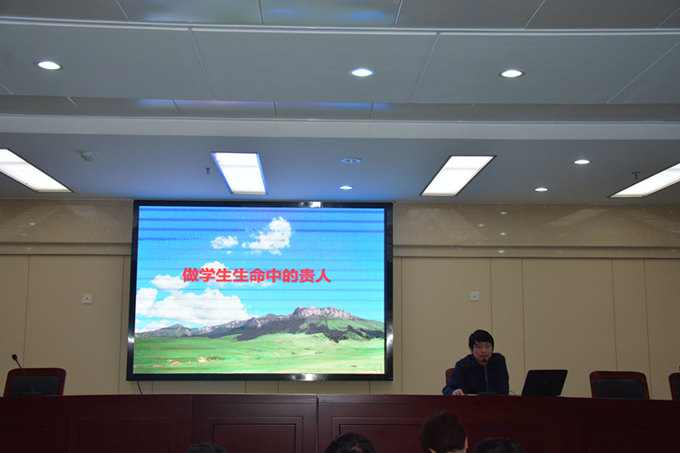 做学生生命中的贵人